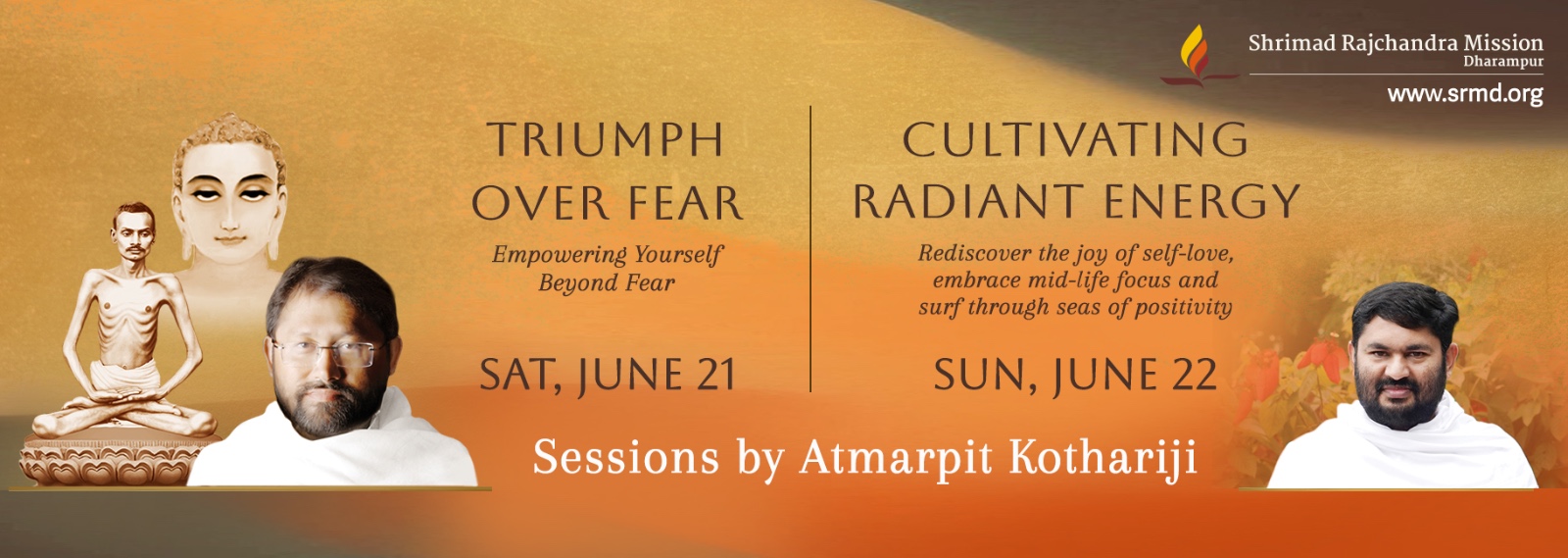 Shrimad Rajchandra Mission
Dharampur
www.srmd.org

TRIUMPH OVER FEAR

Empowering Yourself Beyond Fear

SAT, JUNE 21

CULTIVATING RADIANT ENERGY

Rediscover the joy of self-love, embrace mid-life focus and surf through seas of positivity

SUN, JUNE 22

Sessions by Atmarpit Kothariji